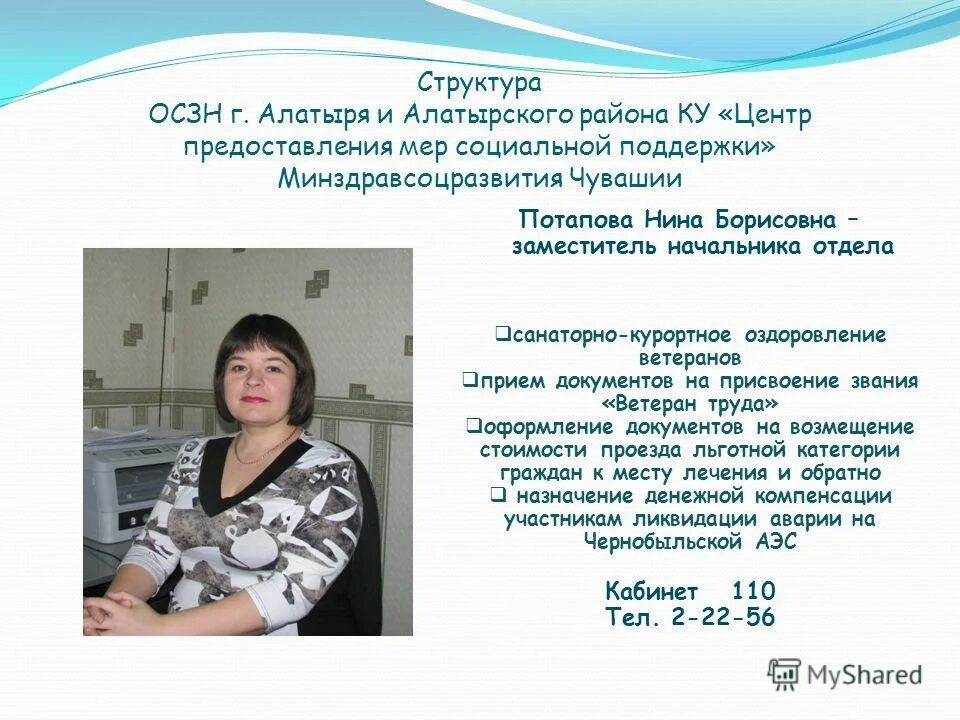 Структура
ОСЗН г. Алатыря и Алатырского района КУ «Центр предоставления мер социальной поддержки» Минздравсоцразвития Чувашии

Потапова Нина Борисовна – заместитель начальника отдела

❑санаторно-курортное оздоровление ветеранов
❑прием документов на присвоение звания «Ветеран труда»
❑оформление документов на возмещение стоимости проезда льготной категории граждан к месту лечения и обратно
❑ назначение денежной компенсации участникам ликвидации аварии на Чернобыльской АЭС

Кабинет 110
Тел. 2-22-56

MyShared